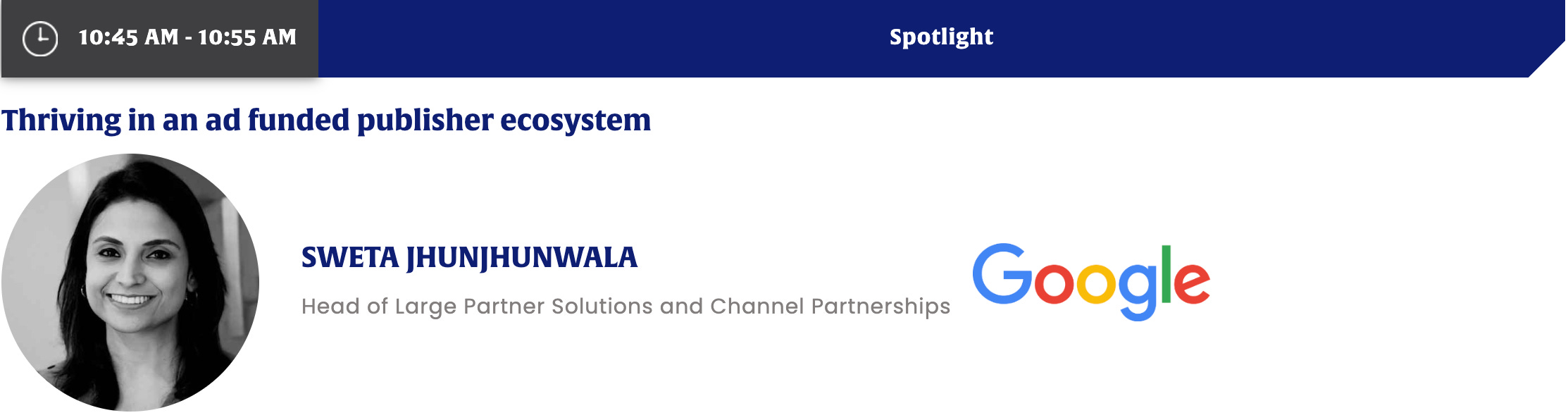 10:45 AM - 10:55 AM

Spotlight

Thriving in an ad funded publisher ecosystem

SWETA JHUNJHUNWALA

Head of Large Partner Solutions and Channel Partnerships

Google